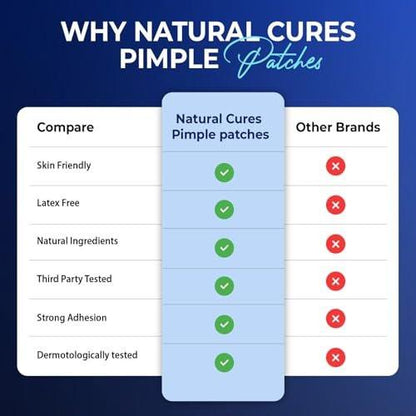 WHY NATURAL CURES PIMPLE Patches

| Compare | Natural Cures Pimple patches | Other Brands |
|---|---|---|
| Skin Friendly | ✓ | ✗ |
| Latex Free | ✓ | ✗ |
| Natural Ingredients | ✓ | ✗ |
| Third Party Tested | ✓ | ✗ |
| Strong Adhesion | ✓ | ✗ |
| Dermotologically tested | ✓ | ✗ |